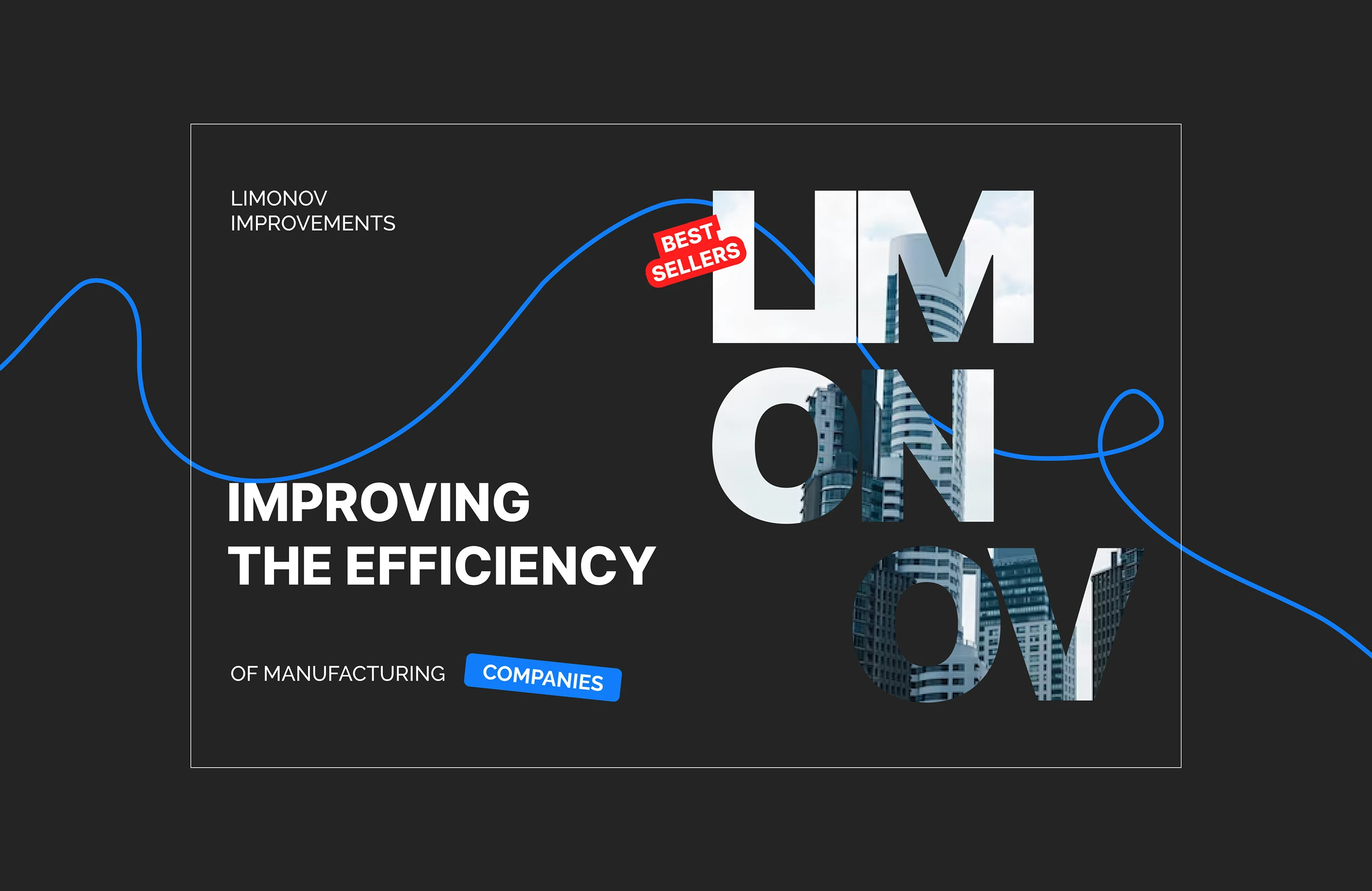 LIMONOV
IMPROVEMENTS

BEST SELLERS

LIM
ON
OV

IMPROVING
THE EFFICIENCY

OF MANUFACTURING COMPANIES